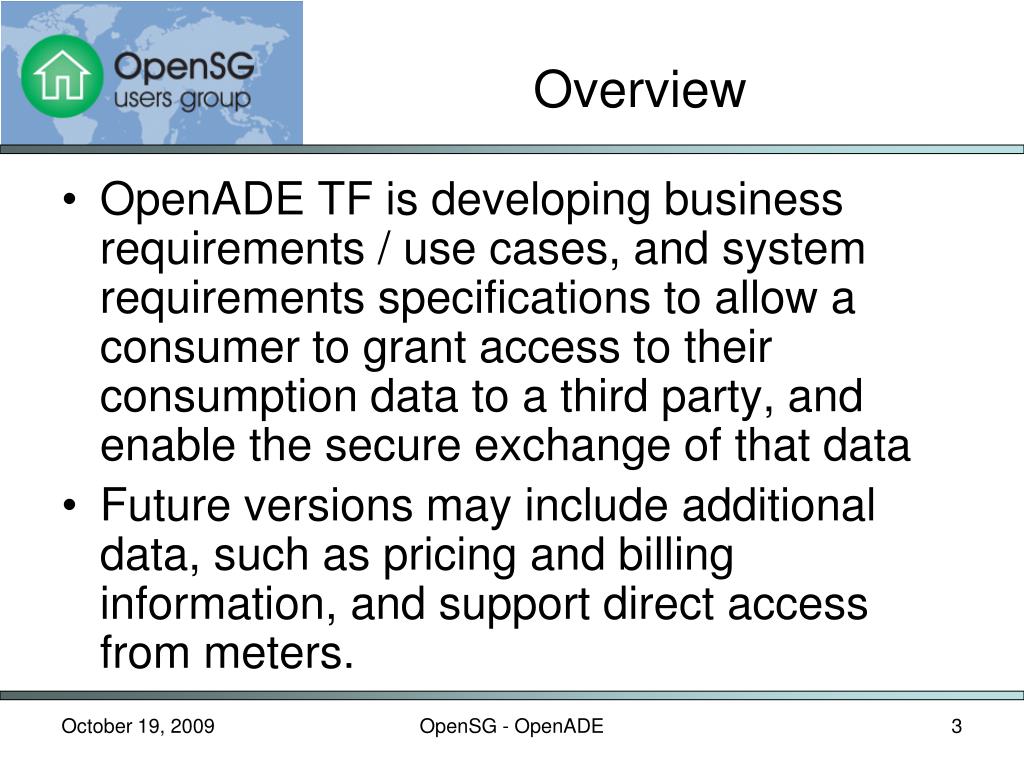 OpenSG users group

Overview

• OpenADE TF is developing business requirements / use cases, and system requirements specifications to allow a consumer to grant access to their consumption data to a third party, and enable the secure exchange of that data
• Future versions may include additional data, such as pricing and billing information, and support direct access from meters.

October 19, 2009
OpenSG - OpenADE
3